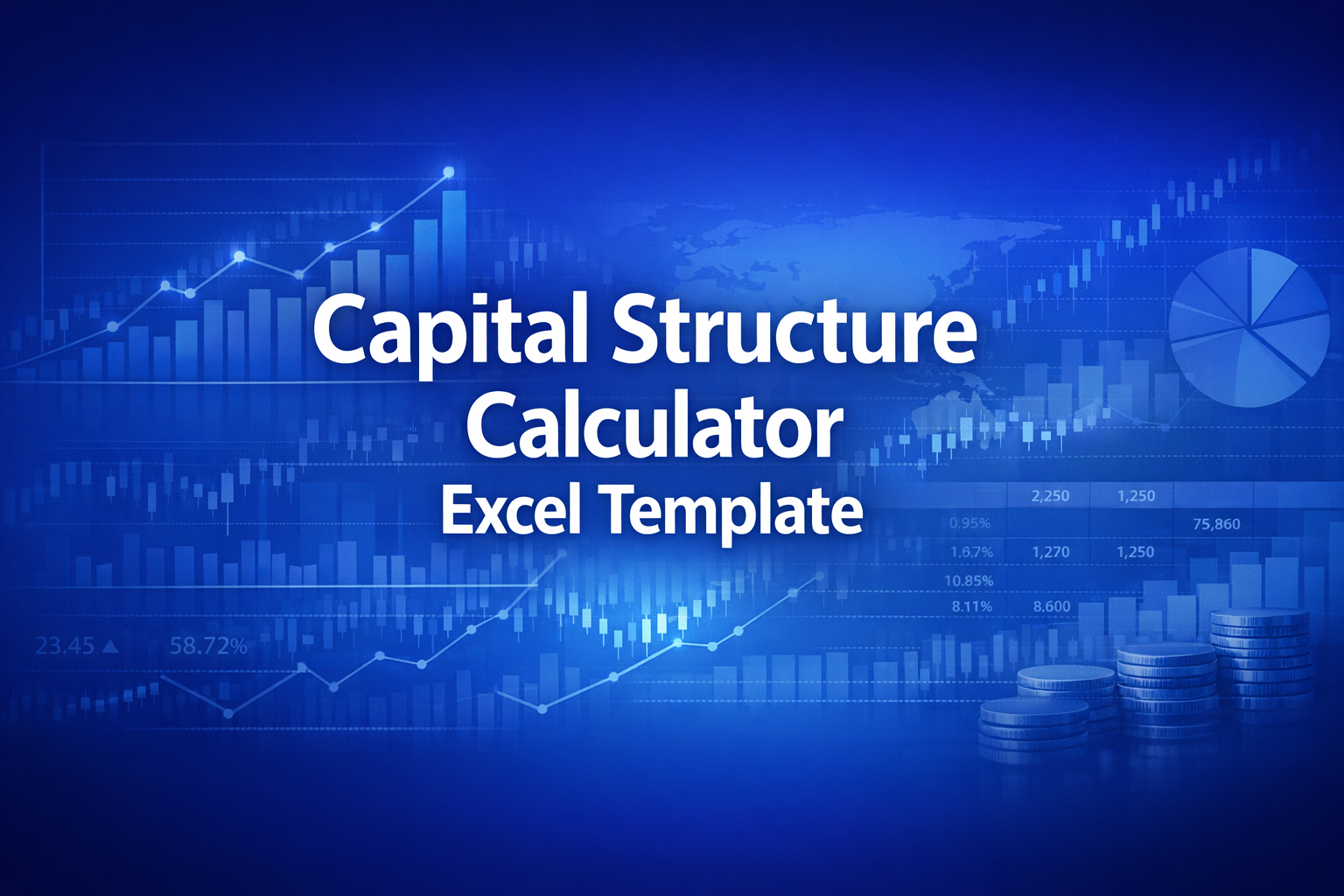 Capital Structure Calculator
Excel Template

2,250 1,250
0.95% 75,860
1.67% 1,270 1,250
10.85%
8.11% 8.600

23.45 ▲ 58.72%